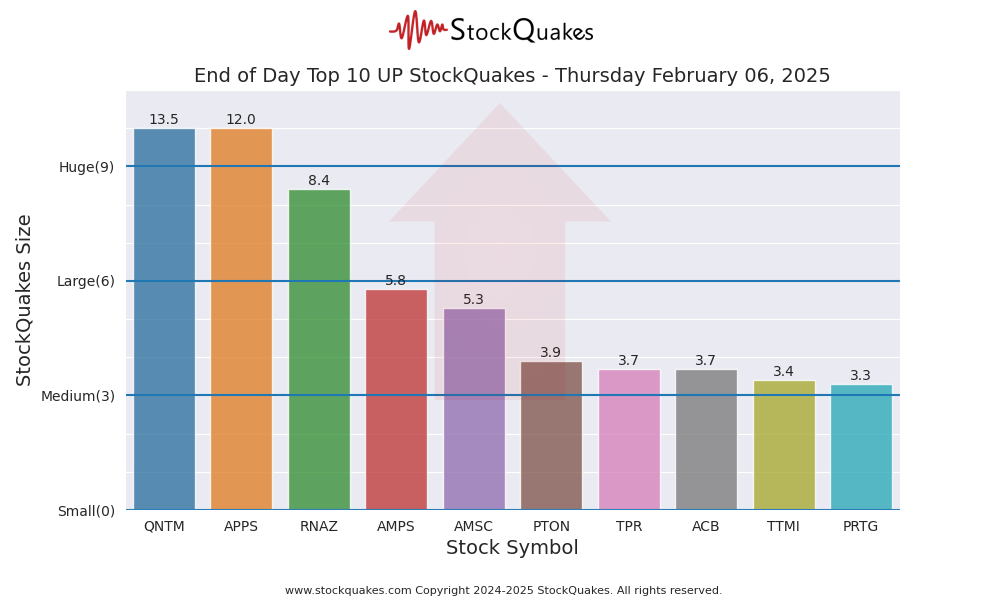 StockQuakes

End of Day Top 10 UP StockQuakes - Thursday February 06, 2025

StockQuakes Size

Huge(9)
Large(6)
Medium(3)
Small(0)

13.5
12.0
8.4
5.8
5.3
3.9
3.7
3.7
3.4
3.3

QNTM
APPS
RNAZ
AMPS
AMSC
PTON
TPR
ACB
TTMI
PRTG

Stock Symbol

www.stockquakes.com Copyright 2024-2025 StockQuakes. All rights reserved.